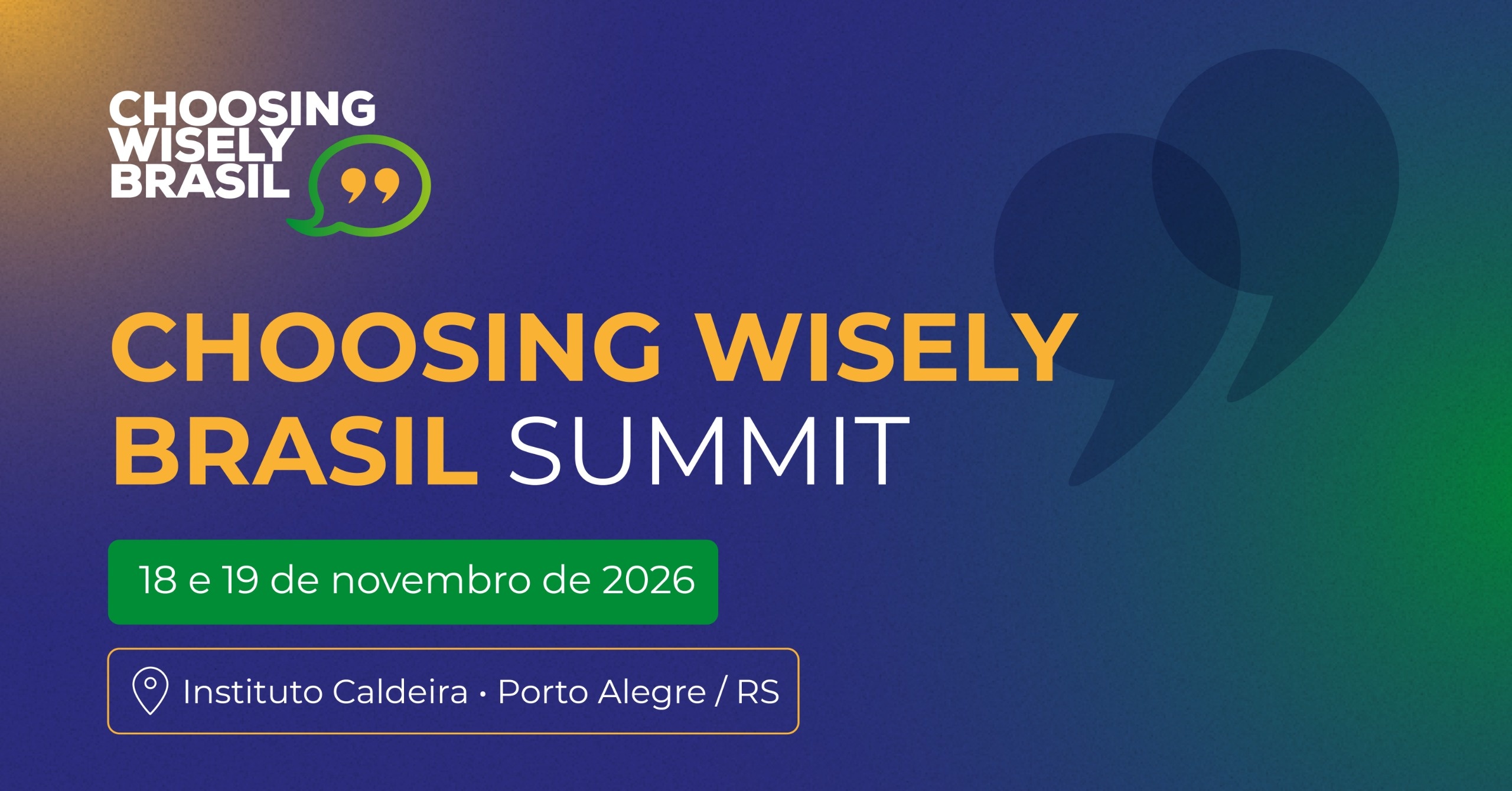 CHOOSING WISELY BRASIL

CHOOSING WISELY BRASIL SUMMIT

18 e 19 de novembro de 2026

Instituto Caldeira • Porto Alegre / RS